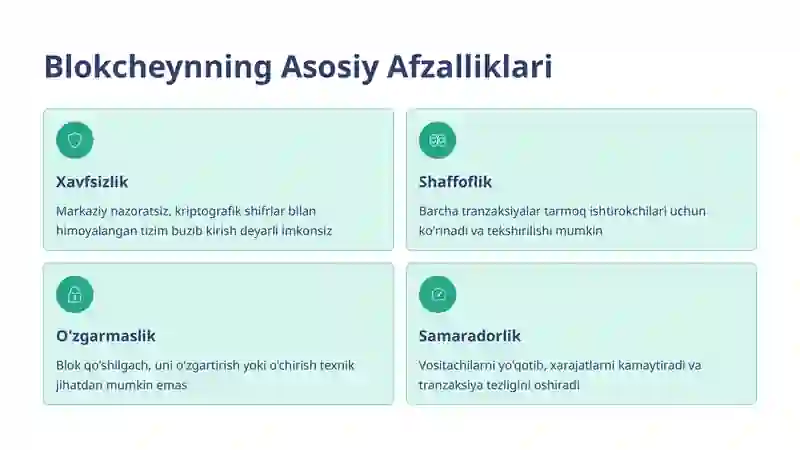 Blokcheynning Asosiy Afzalliklari

Xavfsizlik

Markaziy nazoratsiz, kriptografik shifrlar bilan himoyalangan tizim buzib kirish deyarli imkonsiz

Shaffoflik

Barcha tranzaksiyalar tarmoq ishtirokchilari uchun ko'rinadi va tekshirilishi mumkin

O'zgarmaslik

Blok qo'shilgach, uni o'zgartirish yoki o'chirish texnik jihatdan mumkin emas

Samaradorlik

Vositachilarni yo'qotib, xarajatlarni kamaytiradi va tranzaksiya tezligini oshiradi